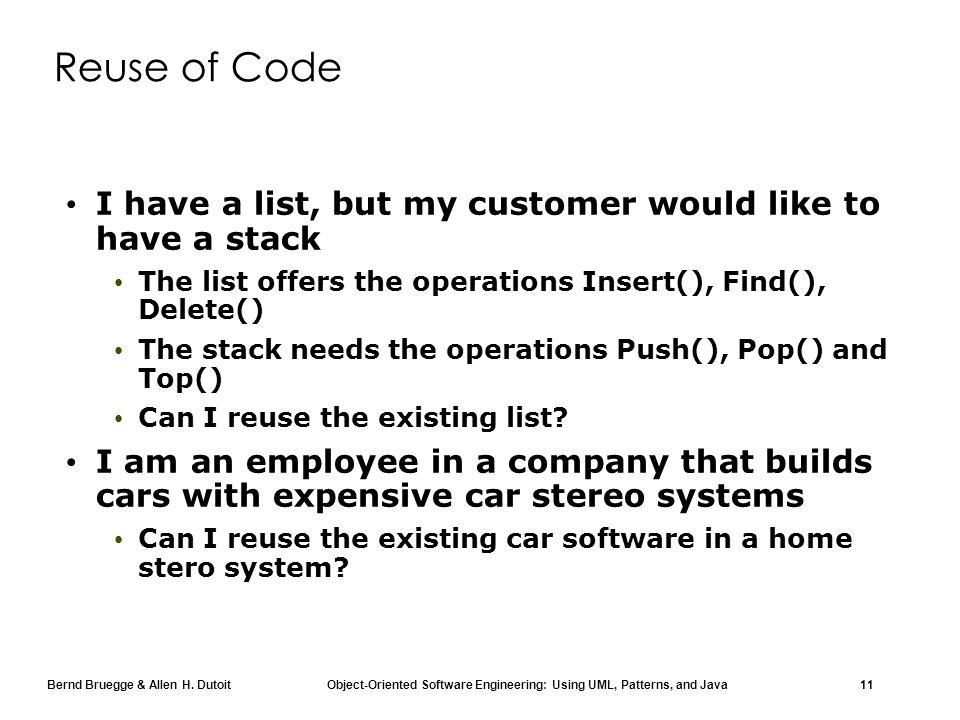 Reuse of Code

• I have a list, but my customer would like to have a stack
  • The list offers the operations Insert(), Find(), Delete()
  • The stack needs the operations Push(), Pop() and Top()
  • Can I reuse the existing list?
• I am an employee in a company that builds cars with expensive car stereo systems
  • Can I reuse the existing car software in a home stero system?

Bernd Bruegge & Allen H. Dutoit Object-Oriented Software Engineering: Using UML, Patterns, and Java 11